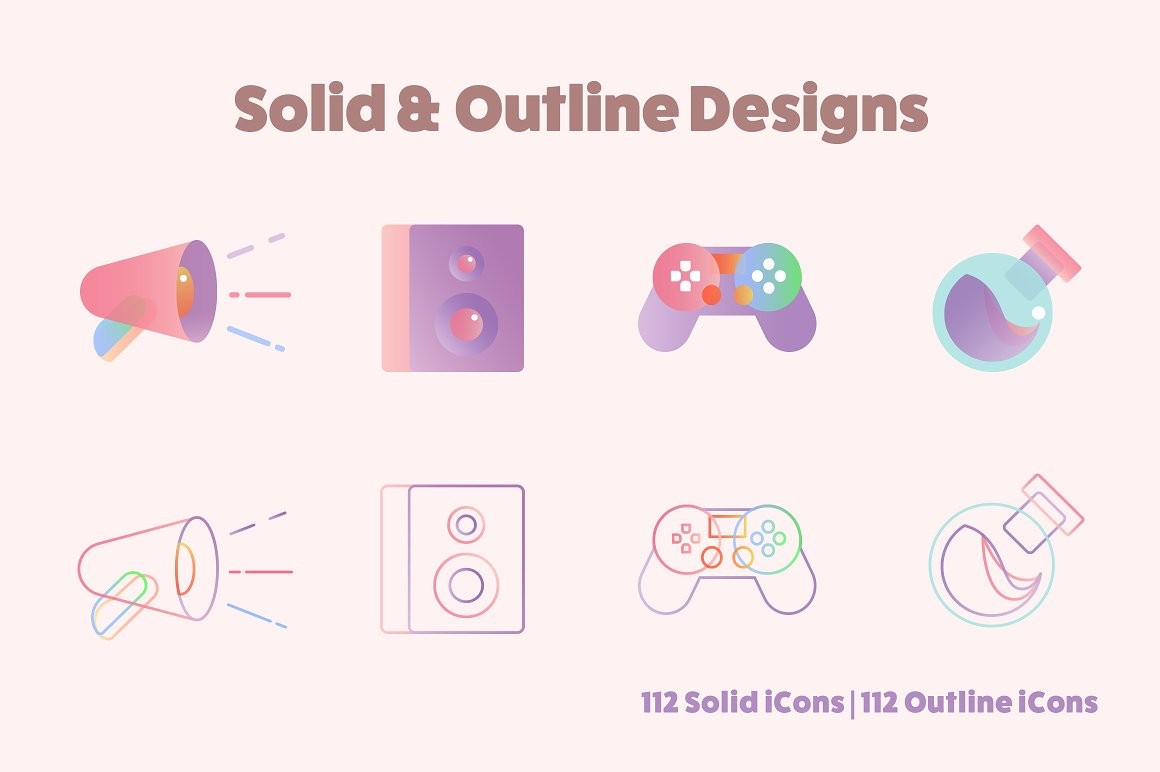 Solid & Outline Designs

112 Solid iCons | 112 Outline iCons